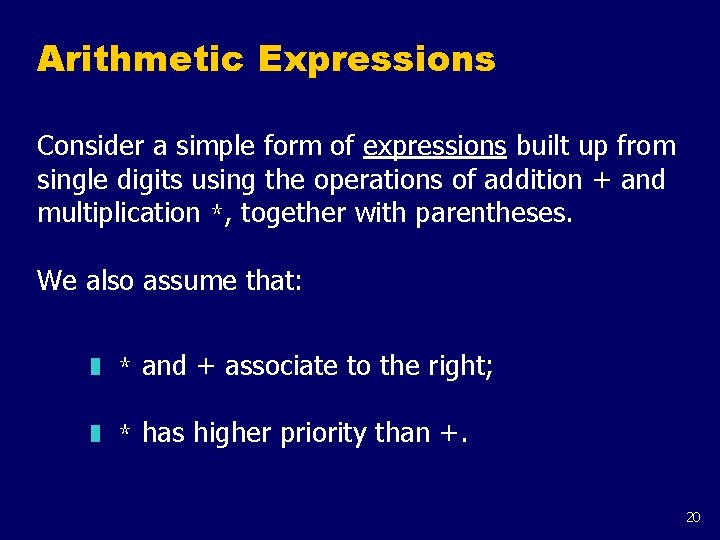 Arithmetic Expressions

Consider a simple form of expressions built up from single digits using the operations of addition + and multiplication *, together with parentheses.

We also assume that:

* and + associate to the right;

* has higher priority than +.

20